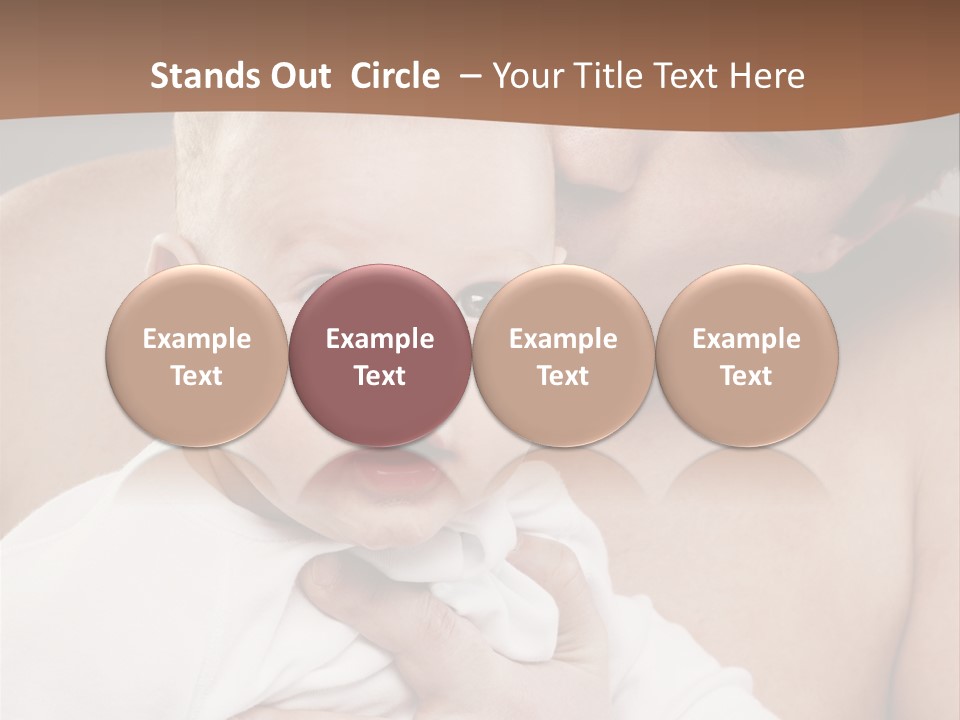 Stands Out Circle – Your Title Text Here

Example Text

Example Text

Example Text

Example Text